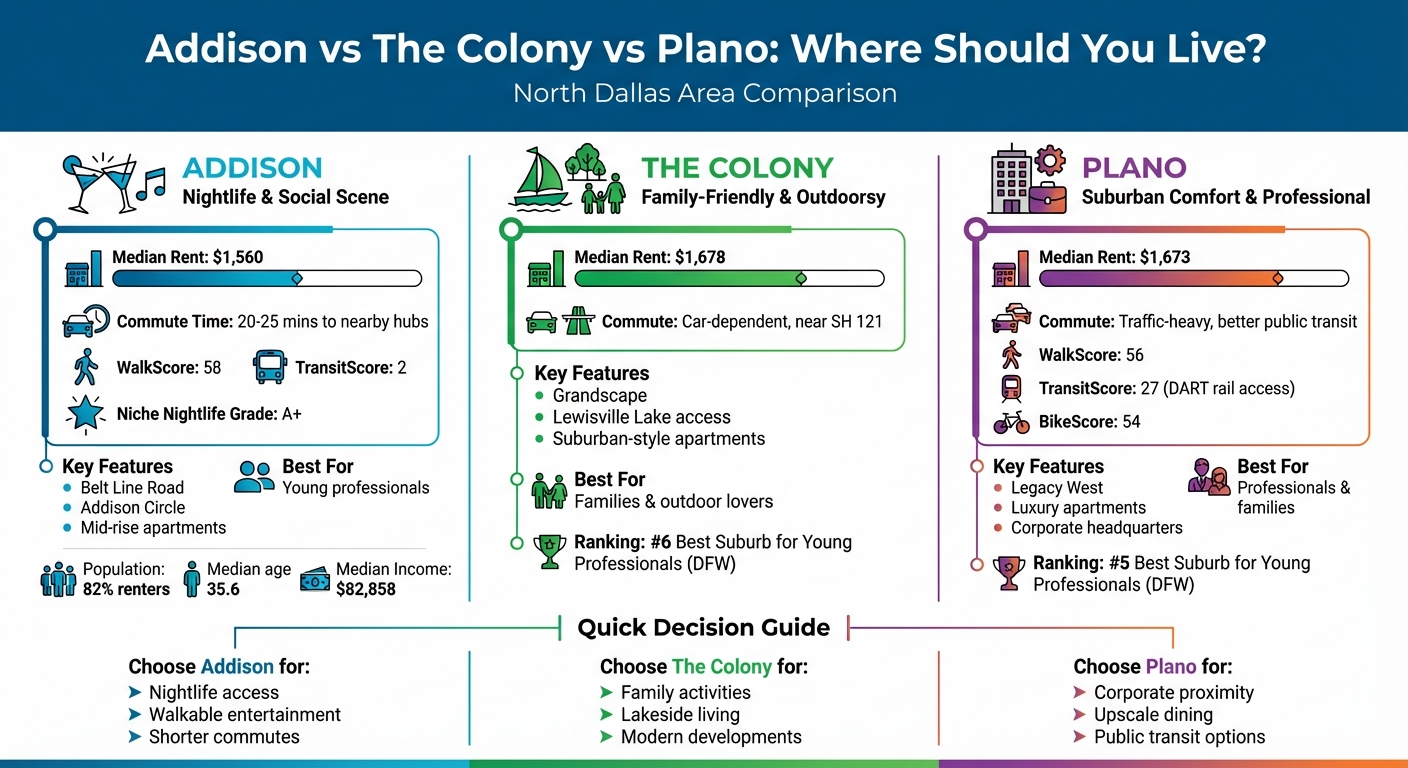 Addison vs The Colony vs Plano: Where Should You Live?

North Dallas Area Comparison

ADDISON
Nightlife & Social Scene

Median Rent: $1,560

Commute Time: 20-25 mins to nearby hubs

WalkScore: 58

TransitScore: 2

Niche Nightlife Grade: A+

Key Features
- Belt Line Road
- Addison Circle
- Mid-rise apartments

Best For
Young professionals

Population: 82% renters

Median age 35.6

Median Income: $82,858

THE COLONY
Family-Friendly & Outdoorsy

Median Rent: $1,678

Commute: Car-dependent, near SH 121

Key Features
- Grandscape
- Lewisville Lake access
- Suburban-style apartments

Best For
Families & outdoor lovers

Ranking: #6 Best Suburb for Young Professionals (DFW)

PLANO
Suburban Comfort & Professional

Median Rent: $1,673

Commute: Traffic-heavy, better public transit

WalkScore: 56

TransitScore: 27 (DART rail access)

BikeScore: 54

Key Features
- Legacy West
- Luxury apartments
- Corporate headquarters

Best For
Professionals & families

Ranking: #5 Best Suburb for Young Professionals (DFW)

Quick Decision Guide

Choose Addison for:
➤ Nightlife access
➤ Walkable entertainment
➤ Shorter commutes

Choose The Colony for:
➤ Family activities
➤ Lakeside living
➤ Modern developments

Choose Plano for:
➤ Corporate proximity
➤ Upscale dining
➤ Public transit options